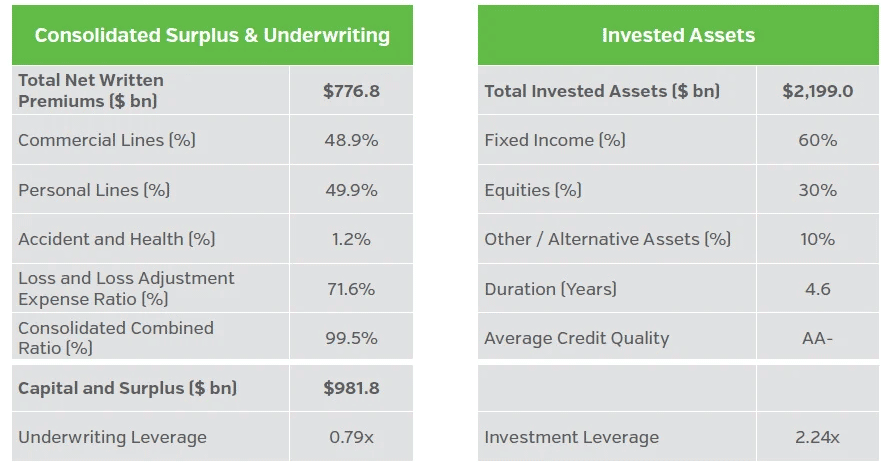 | Consolidated Surplus & Underwriting | |
|---|---|
| **Total Net Written Premiums ($ bn)** | **$776.8** |
| Commercial Lines (%) | 48.9% |
| Personal Lines (%) | 49.9% |
| Accident and Health (%) | 1.2% |
| Loss and Loss Adjustment Expense Ratio (%) | 71.6% |
| Consolidated Combined Ratio (%) | 99.5% |
| **Capital and Surplus ($ bn)** | **$981.8** |
| Underwriting Leverage | 0.79x |

| Invested Assets | |
|---|---|
| **Total Invested Assets ($ bn)** | **$2,199.0** |
| Fixed Income (%) | 60% |
| Equities (%) | 30% |
| Other / Alternative Assets (%) | 10% |
| Duration (Years) | 4.6 |
| Average Credit Quality | AA- |
| | |
| Investment Leverage | 2.24x |